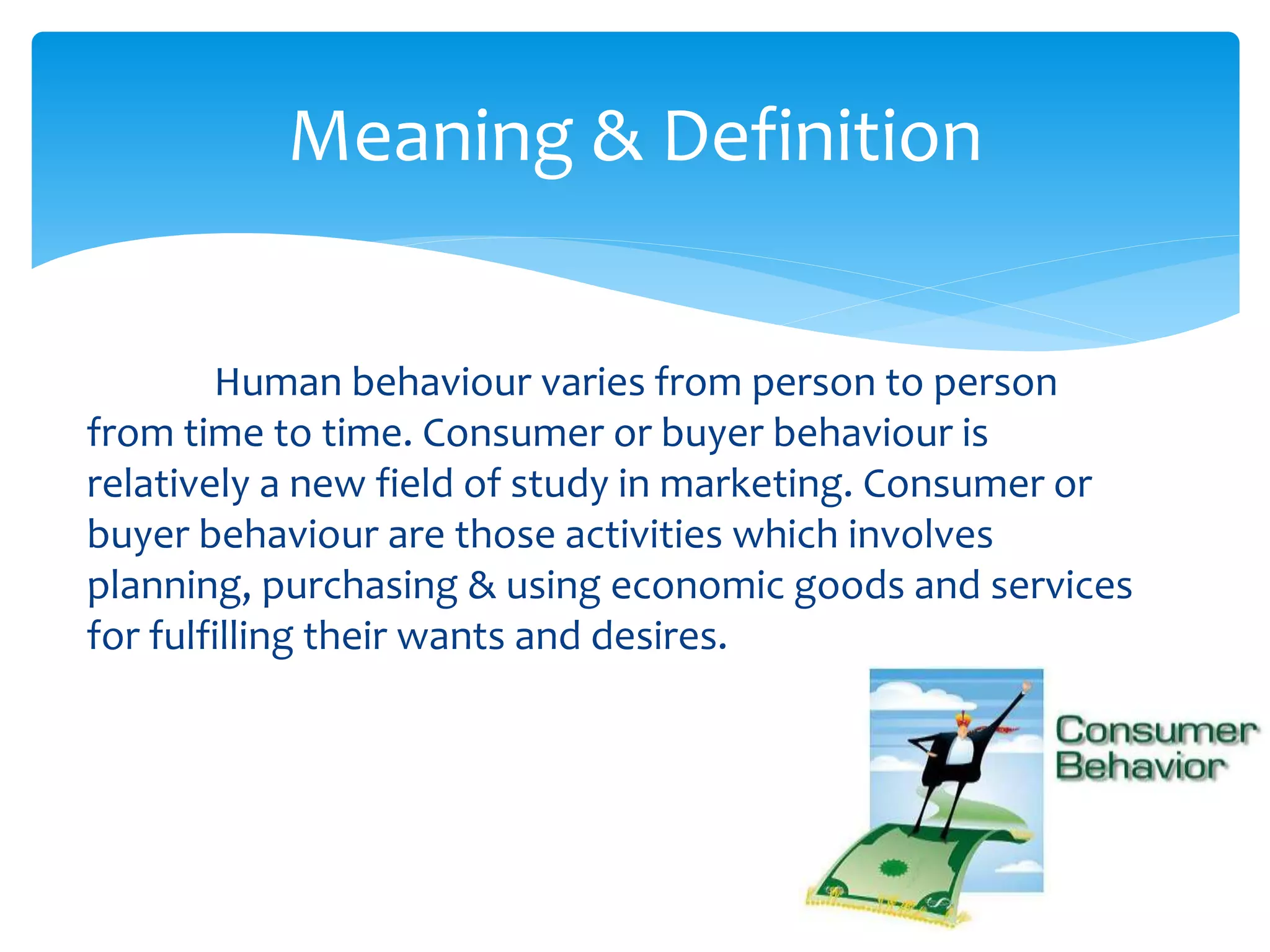 Meaning & Definition

Human behaviour varies from person to person from time to time. Consumer or buyer behaviour is relatively a new field of study in marketing. Consumer or buyer behaviour are those activities which involves planning, purchasing & using economic goods and services for fulfilling their wants and desires.

Consumer Behavior